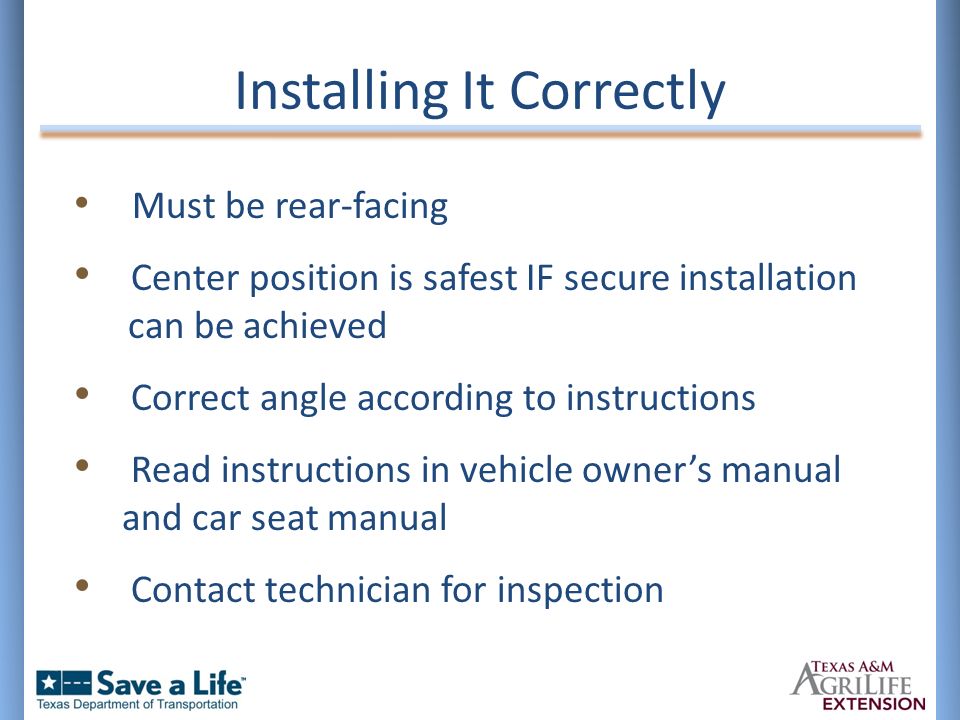 Installing It Correctly

• Must be rear-facing

• Center position is safest IF secure installation can be achieved

• Correct angle according to instructions

• Read instructions in vehicle owner's manual and car seat manual

• Contact technician for inspection

Save a Life™
Texas Department of Transportation

TEXAS A&M
AGRILIFE
EXTENSION